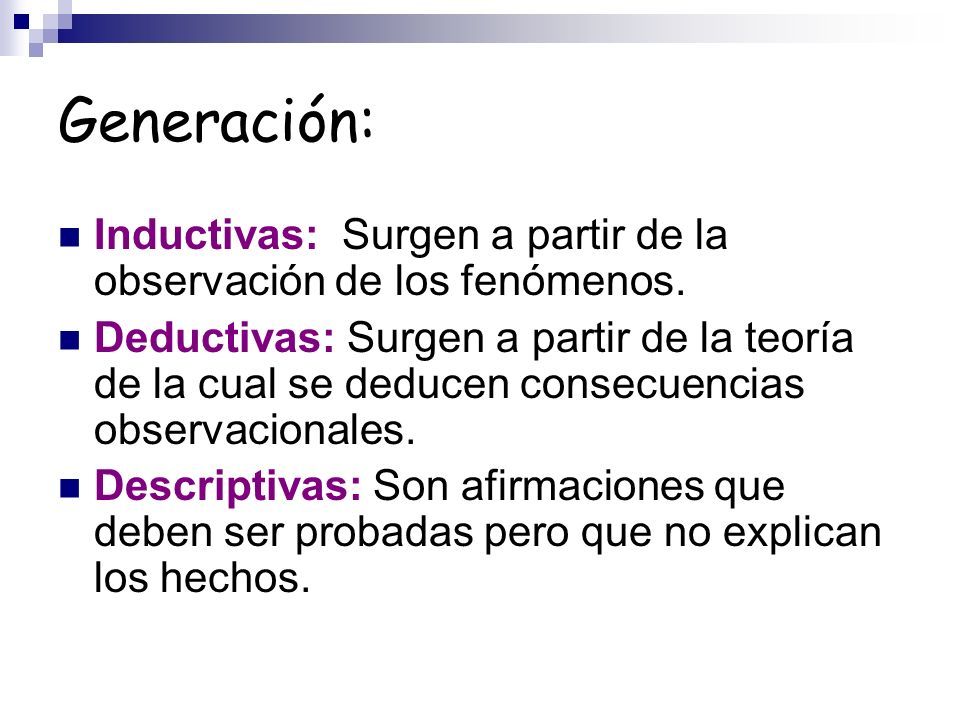 Generación:

Inductivas: Surgen a partir de la observación de los fenómenos.

Deductivas: Surgen a partir de la teoría de la cual se deducen consecuencias observacionales.

Descriptivas: Son afirmaciones que deben ser probadas pero que no explican los hechos.